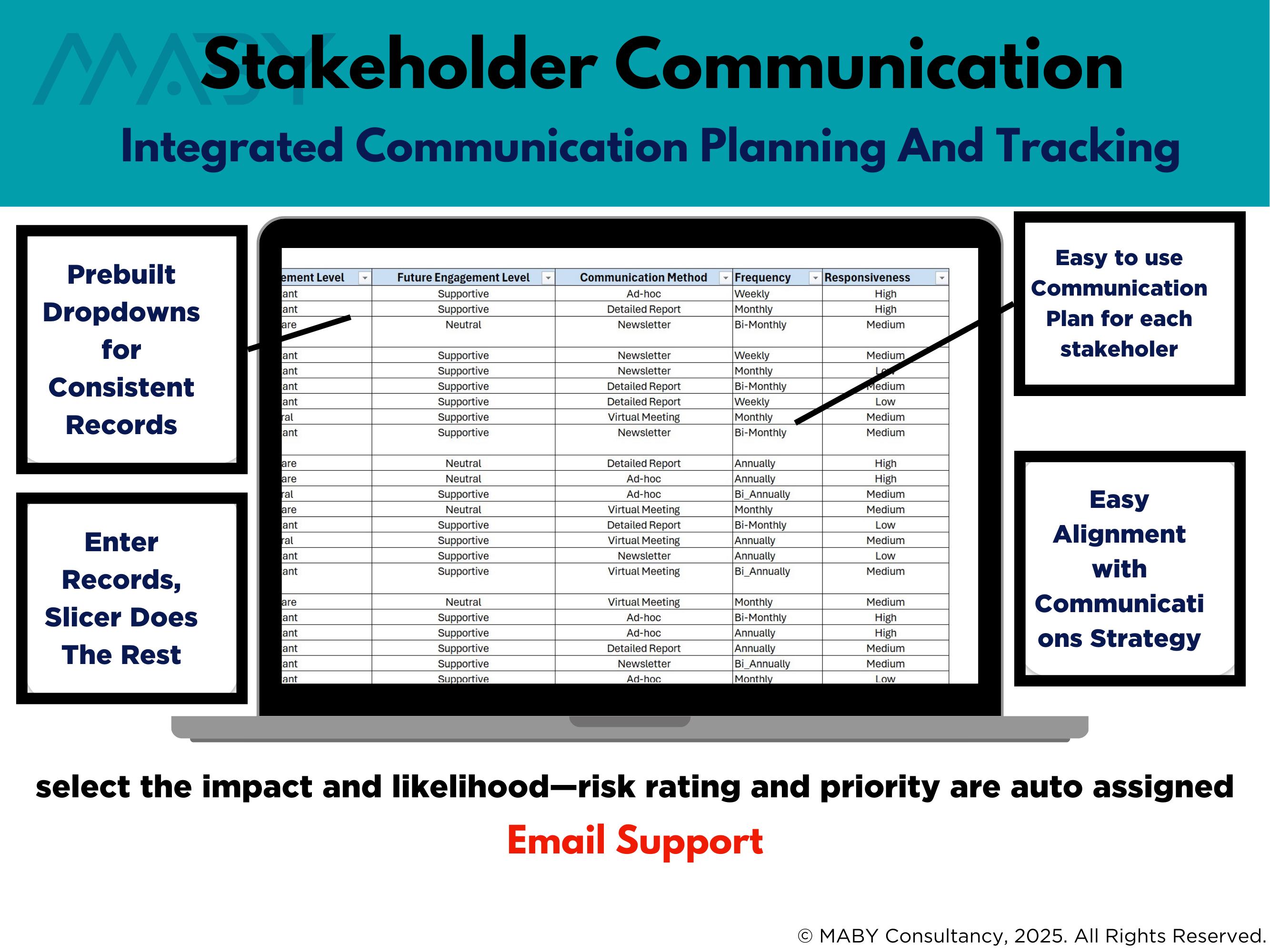 MABY

Stakeholder Communication

Integrated Communication Planning And Tracking

Prebuilt Dropdowns for Consistent Records

Enter Records, Slicer Does The Rest

| ement Level | Future Engagement Level | Communication Method | Frequency | Responsiveness |
|---|---|---|---|---|
| ant | Supportive | Ad-hoc | Weekly | High |
| ant | Supportive | Detailed Report | Monthly | High |
| are | Neutral | Newsletter | Bi-Monthly | Medium |
| ant | Supportive | Newsletter | Weekly | Medium |
| ant | Supportive | Newsletter | Monthly | Low |
| ant | Supportive | Detailed Report | Bi-Monthly | Medium |
| ant | Supportive | Detailed Report | Weekly | Low |
| ral | Supportive | Virtual Meeting | Monthly | Medium |
| ant | Supportive | Newsletter | Bi-Monthly | Medium |
| are | Neutral | Detailed Report | Annually | High |
| are | Neutral | Ad-hoc | Annually | High |
| ral | Supportive | Ad-hoc | Bi_Annually | Medium |
| are | Neutral | Virtual Meeting | Monthly | Medium |
| ant | Supportive | Detailed Report | Bi-Monthly | Low |
| ral | Supportive | Virtual Meeting | Annually | Medium |
| ant | Supportive | Newsletter | Annually | Low |
| ant | Supportive | Virtual Meeting | Bi_Annually | Medium |
| are | Neutral | Virtual Meeting | Monthly | Medium |
| ant | Supportive | Ad-hoc | Bi-Monthly | High |
| ant | Supportive | Ad-hoc | Annually | High |
| ant | Supportive | Detailed Report | Annually | Medium |
| ant | Supportive | Newsletter | Bi_Annually | Medium |
| ant | Supportive | Ad-hoc | Monthly | Low |

Easy to use Communication Plan for each stakeholer

Easy Alignment with Communicati ons Strategy

select the impact and likelihood—risk rating and priority are auto assigned

Email Support

© MABY Consultancy, 2025. All Rights Reserved.